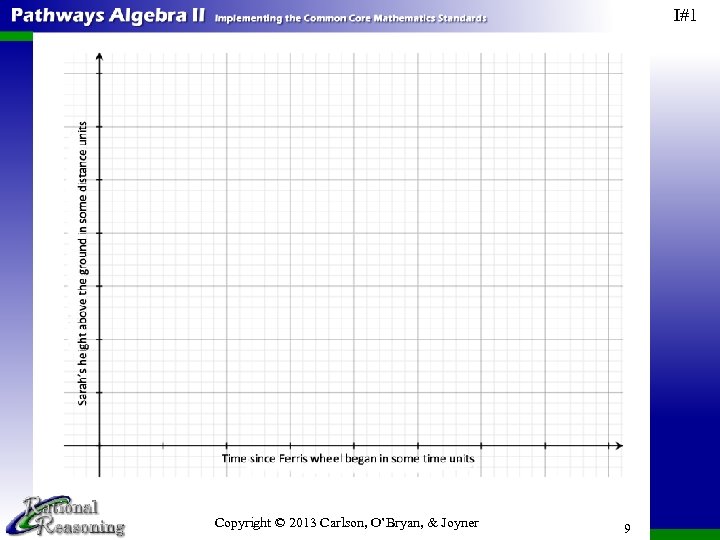 Pathways Algebra II Implementing the Common Core Mathematics Standards

I#1

Sarah's height above the ground in some distance units

Time since Ferris wheel began in some time units

Rational Reasoning

Copyright © 2013 Carlson, O'Bryan, & Joyner

9